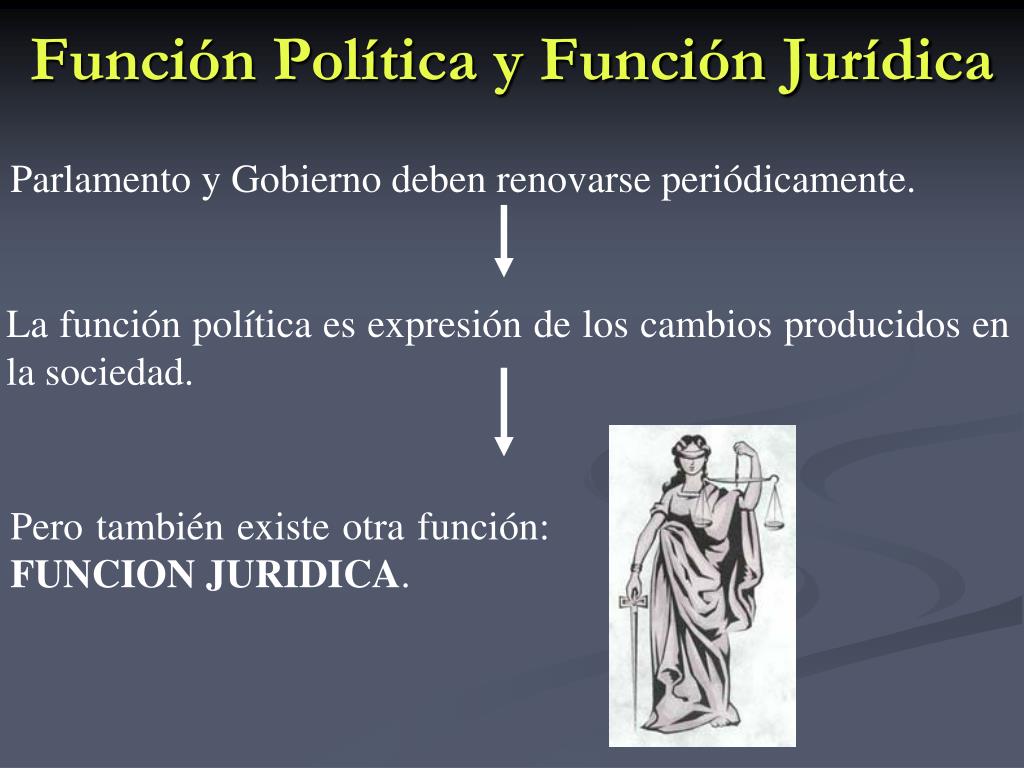 Función Política y Función Jurídica

Parlamento y Gobierno deben renovarse periódicamente.

La función política es expresión de los cambios producidos en la sociedad.

Pero también existe otra función: FUNCION JURIDICA.